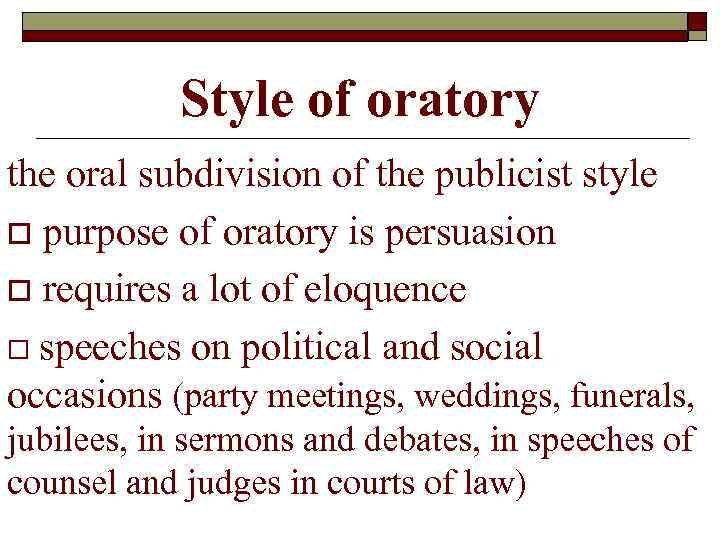 Style of oratory

the oral subdivision of the publicist style

□ purpose of oratory is persuasion

□ requires a lot of eloquence

□ speeches on political and social occasions (party meetings, weddings, funerals, jubilees, in sermons and debates, in speeches of counsel and judges in courts of law)